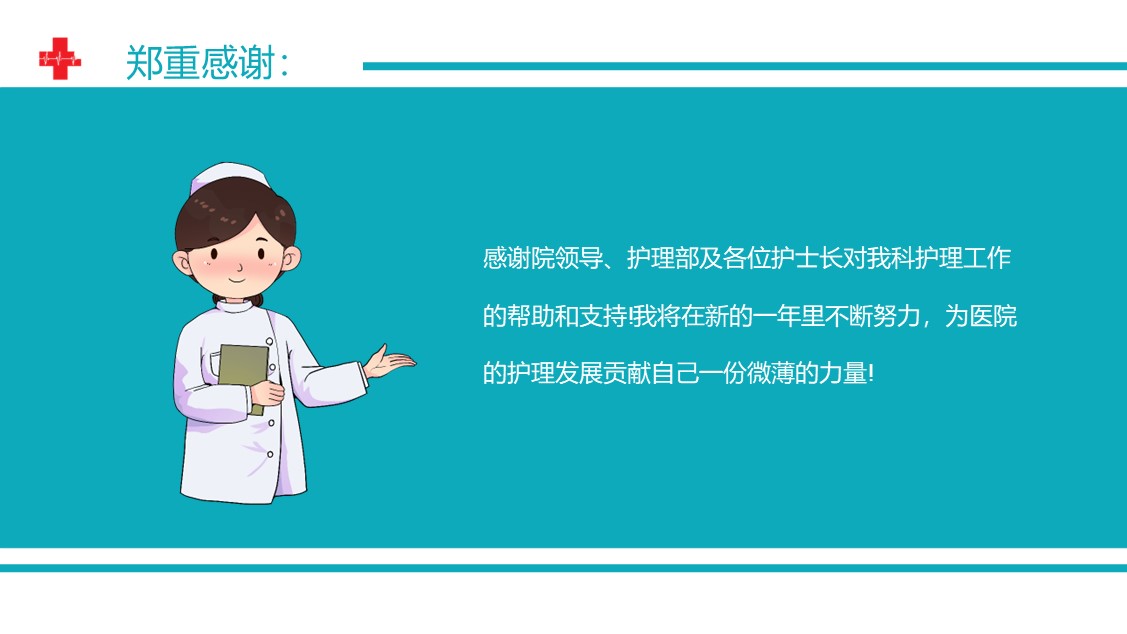 郑重感谢：

感谢院领导、护理部及各位护士长对我科护理工作的帮助和支持!我将在新的一年里不断努力，为医院的护理发展贡献自己一份微薄的力量!